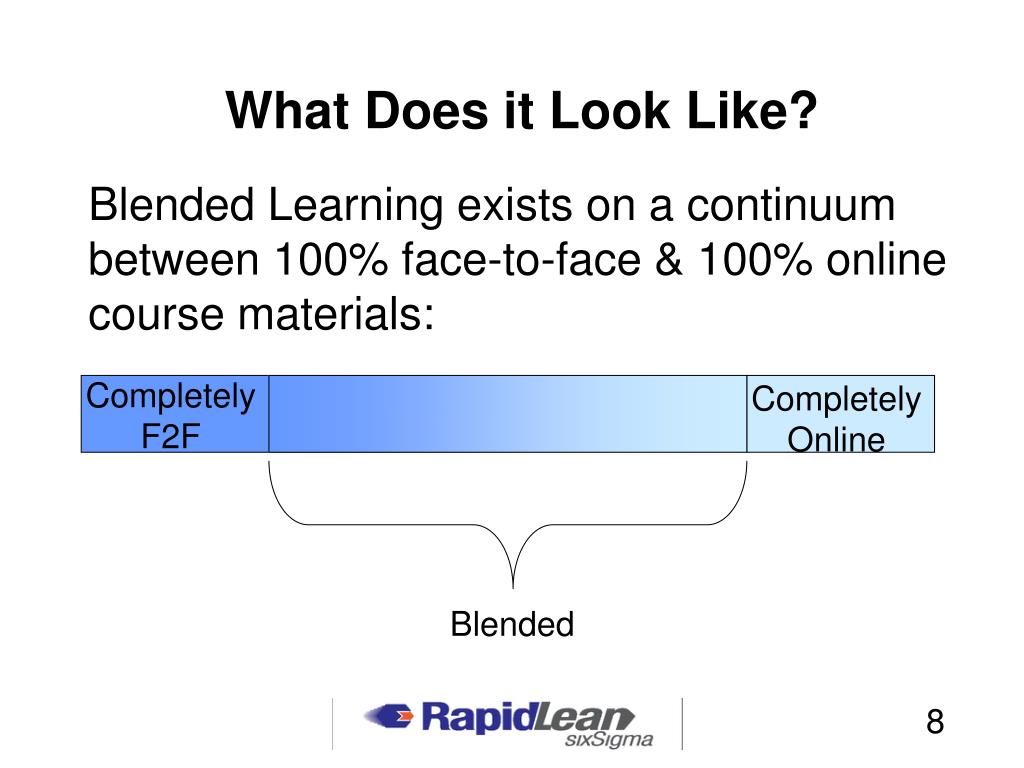 What Does it Look Like?

Blended Learning exists on a continuum between 100% face-to-face & 100% online course materials:

Completely F2F

Completely Online

Blended

RapidLean sixSigma

8